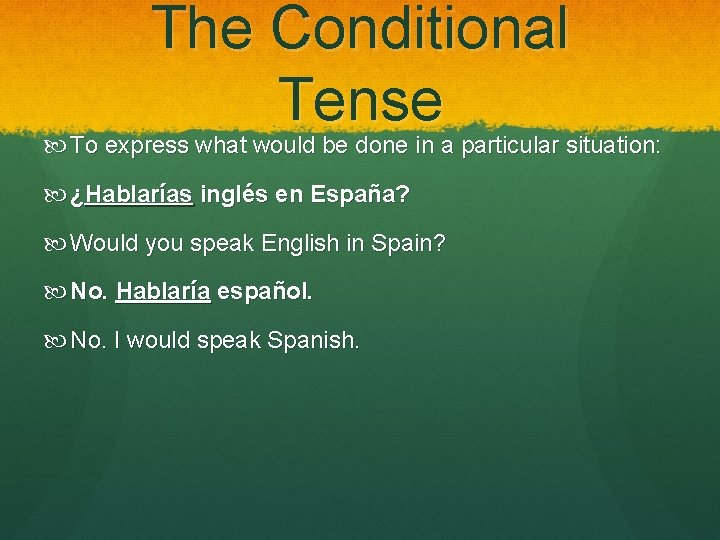 The Conditional Tense

To express what would be done in a particular situation:

¿Hablarías inglés en España?

Would you speak English in Spain?

No. Hablaría español.

No. I would speak Spanish.